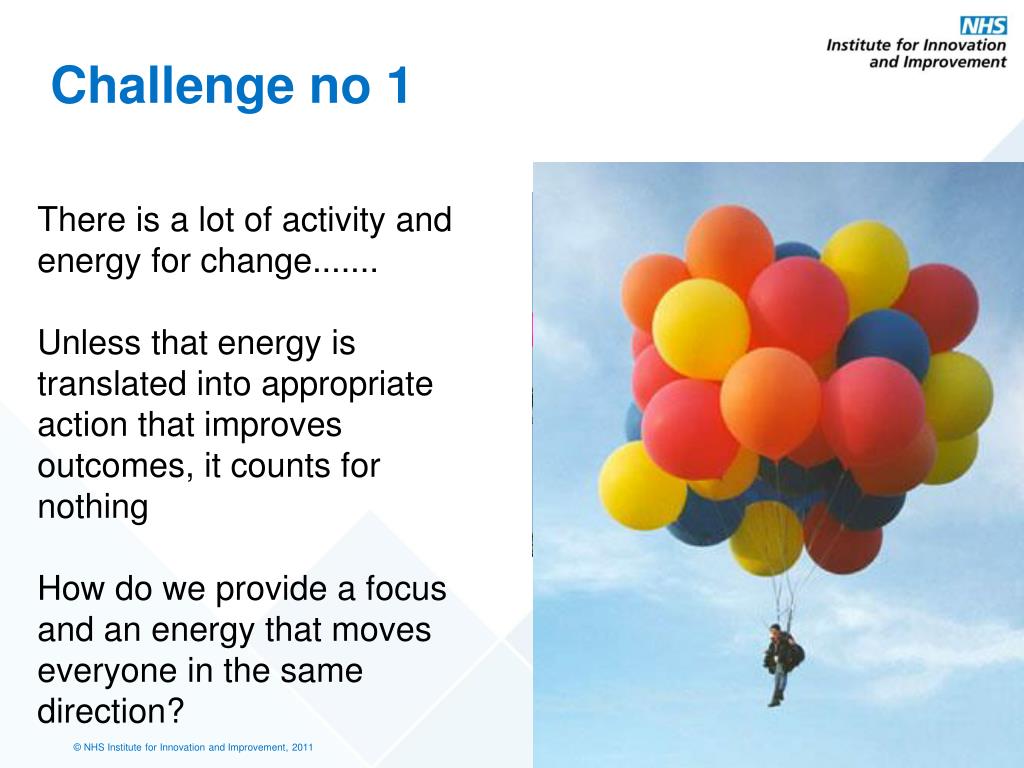 NHS
Institute for Innovation and Improvement

Challenge no 1

There is a lot of activity and energy for change.......

Unless that energy is translated into appropriate action that improves outcomes, it counts for nothing

How do we provide a focus and an energy that moves everyone in the same direction?

© NHS Institute for Innovation and Improvement, 2011